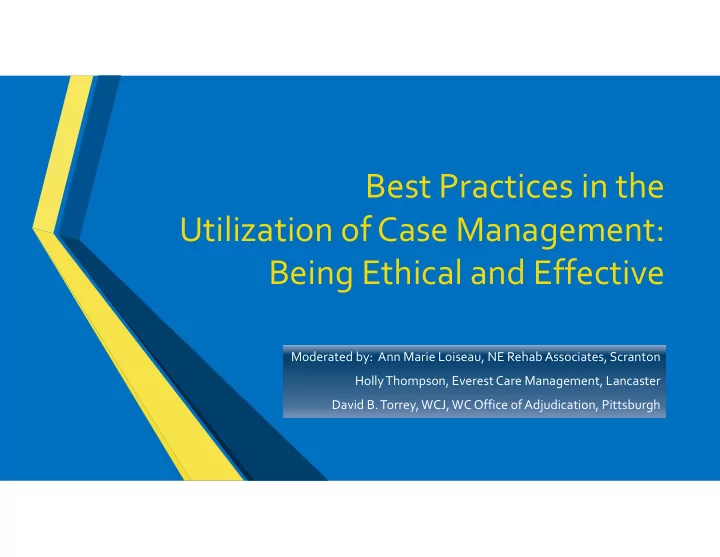 Best Practices in the Utilization of Case Management: Being Ethical and Effective

Moderated by: Ann Marie Loiseau, NE Rehab Associates, Scranton
Holly Thompson, Everest Care Management, Lancaster
David B. Torrey, WCJ, WC Office of Adjudication, Pittsburgh